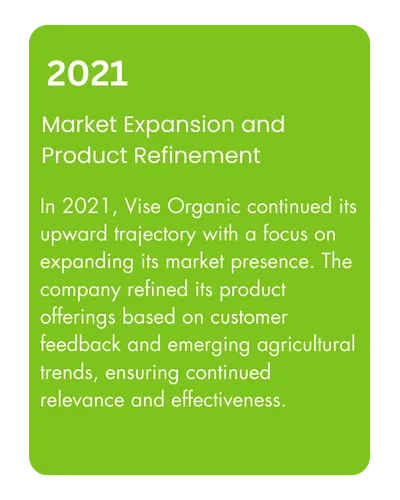 2021

Market Expansion and Product Refinement

In 2021, Vise Organic continued its upward trajectory with a focus on expanding its market presence. The company refined its product offerings based on customer feedback and emerging agricultural trends, ensuring continued relevance and effectiveness.